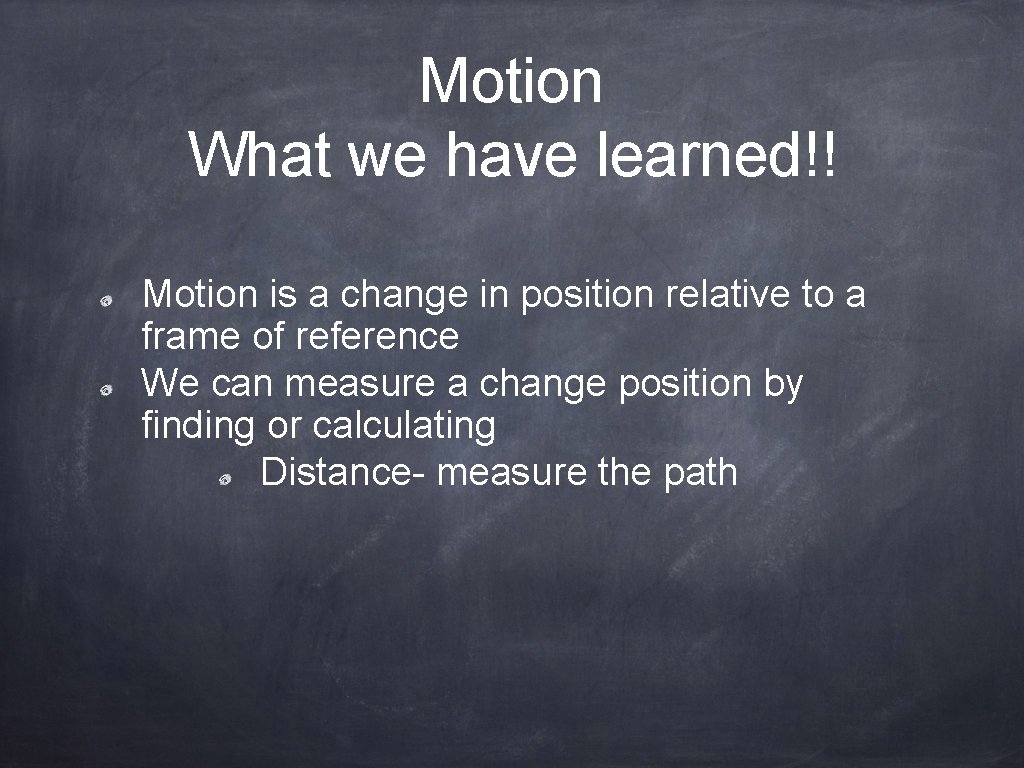 Motion
What we have learned!!

Motion is a change in position relative to a frame of reference

We can measure a change position by finding or calculating

Distance- measure the path